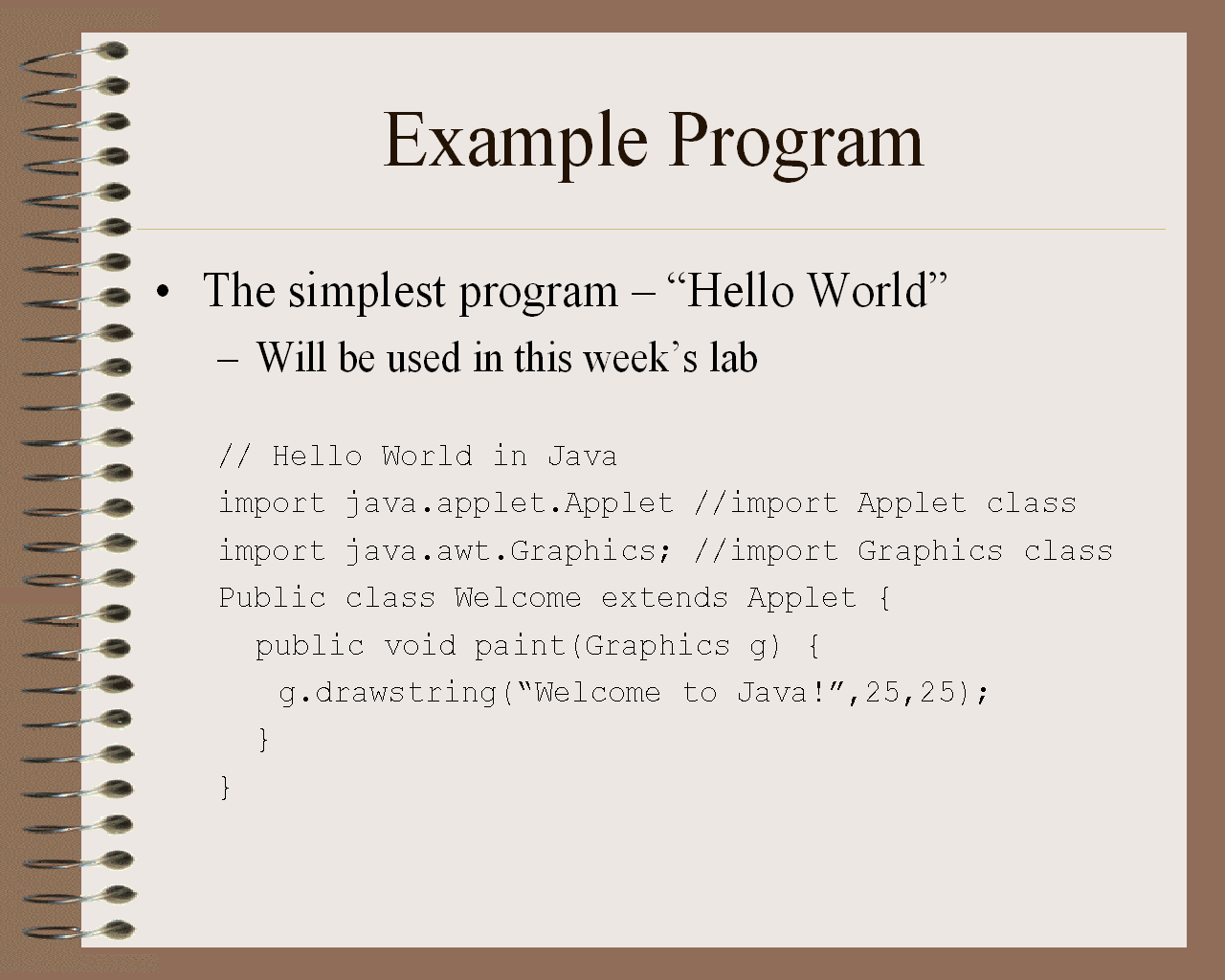 Example Program

• The simplest program – “Hello World”
  – Will be used in this week’s lab

// Hello World in Java
import java.applet.Applet //import Applet class
import java.awt.Graphics; //import Graphics class
Public class Welcome extends Applet {
  public void paint(Graphics g) {
   g.drawstring(“Welcome to Java!”,25,25);
  }
}